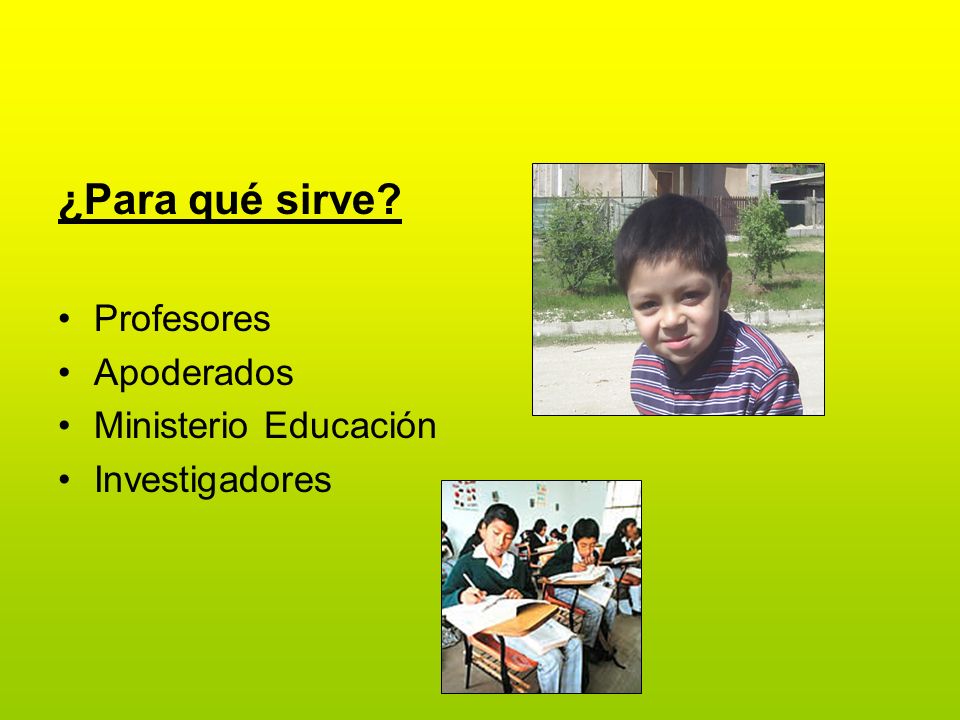 ¿Para qué sirve?

• Profesores
• Apoderados
• Ministerio Educación
• Investigadores